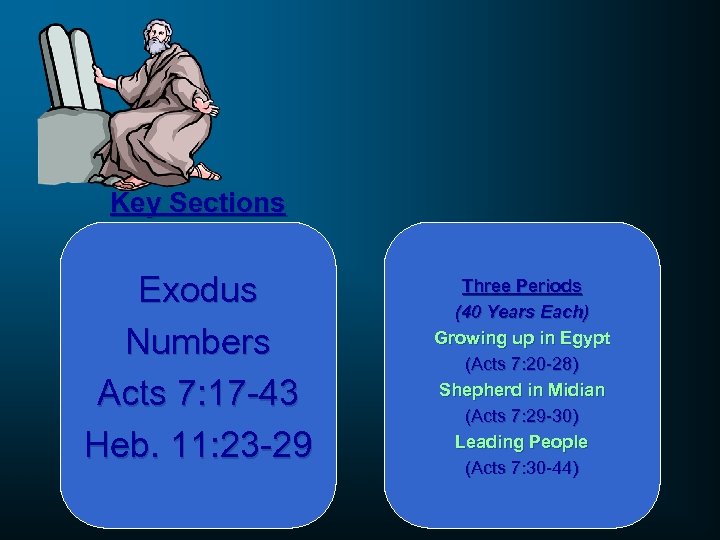 Key Sections

Exodus
Numbers
Acts 7:17-43
Heb. 11:23-29

Three Periods
(40 Years Each)
Growing up in Egypt
(Acts 7:20-28)
Shepherd in Midian
(Acts 7:29-30)
Leading People
(Acts 7:30-44)